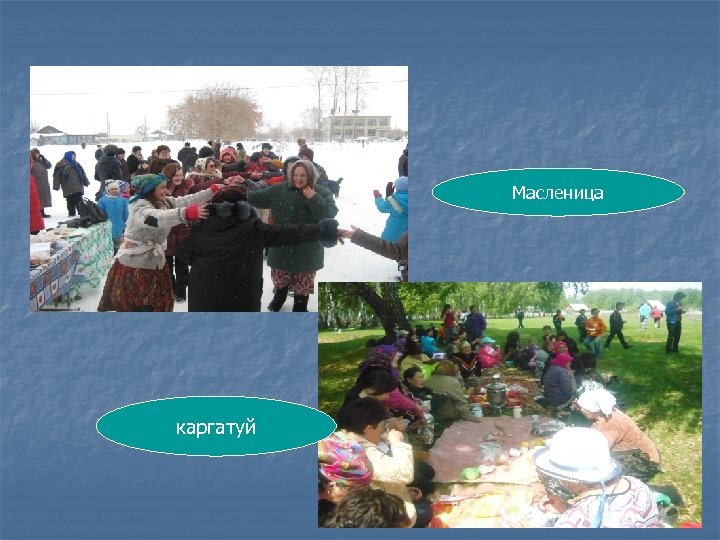 Масленица

каргатуй